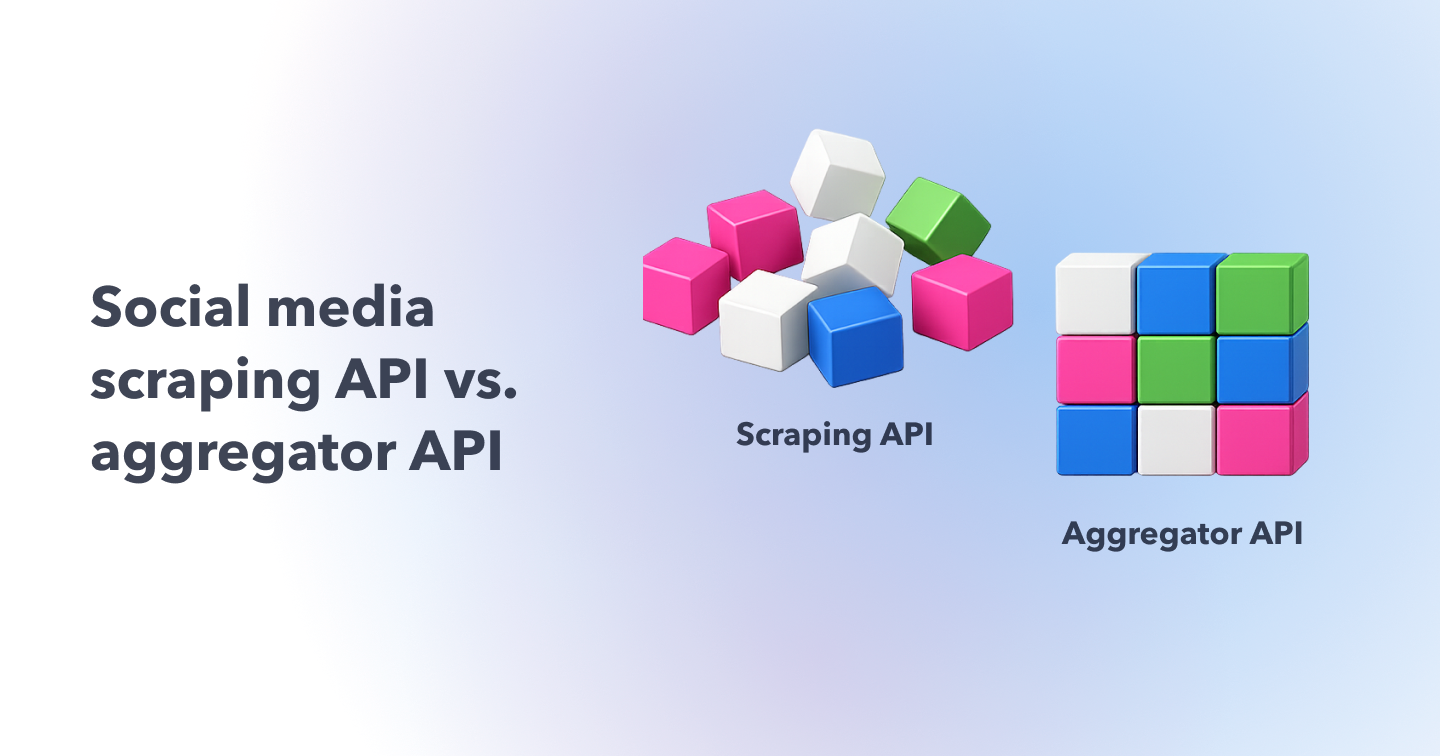 Social media scraping API vs. aggregator API

Scraping API

Aggregator API